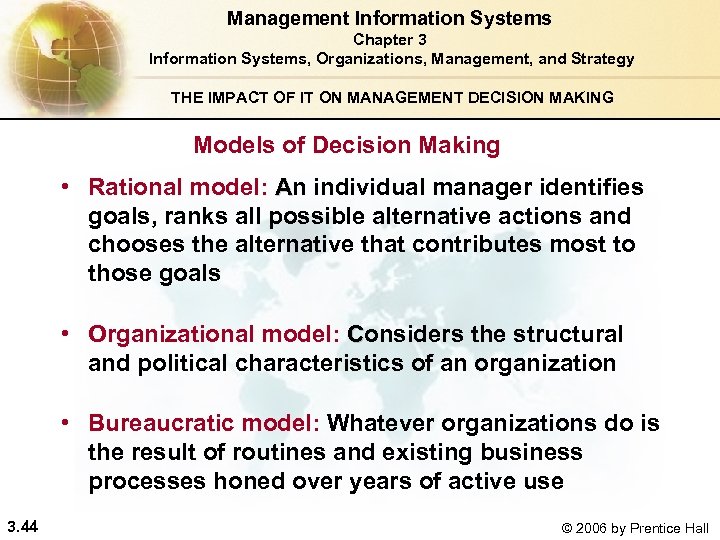 Management Information Systems
Chapter 3
Information Systems, Organizations, Management, and Strategy

THE IMPACT OF IT ON MANAGEMENT DECISION MAKING

Models of Decision Making

• Rational model: An individual manager identifies goals, ranks all possible alternative actions and chooses the alternative that contributes most to those goals

• Organizational model: Considers the structural and political characteristics of an organization

• Bureaucratic model: Whatever organizations do is the result of routines and existing business processes honed over years of active use

3.44

© 2006 by Prentice Hall